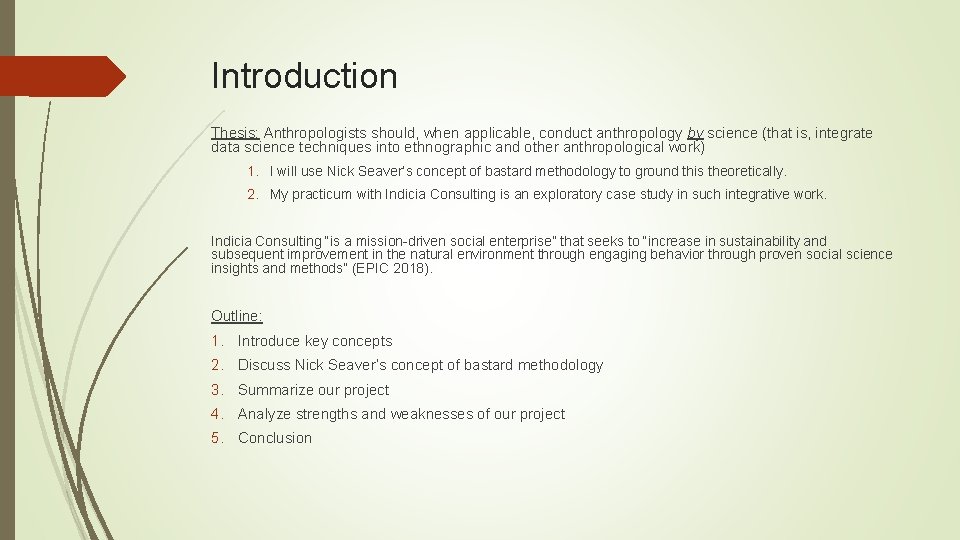 Introduction

Thesis: Anthropologists should, when applicable, conduct anthropology by science (that is, integrate data science techniques into ethnographic and other anthropological work)

1. I will use Nick Seaver's concept of bastard methodology to ground this theoretically.

2. My practicum with Indicia Consulting is an exploratory case study in such integrative work.

Indicia Consulting "is a mission-driven social enterprise" that seeks to "increase in sustainability and subsequent improvement in the natural environment through engaging behavior through proven social science insights and methods" (EPIC 2018).

Outline:

1. Introduce key concepts

2. Discuss Nick Seaver's concept of bastard methodology

3. Summarize our project

4. Analyze strengths and weaknesses of our project

5. Conclusion